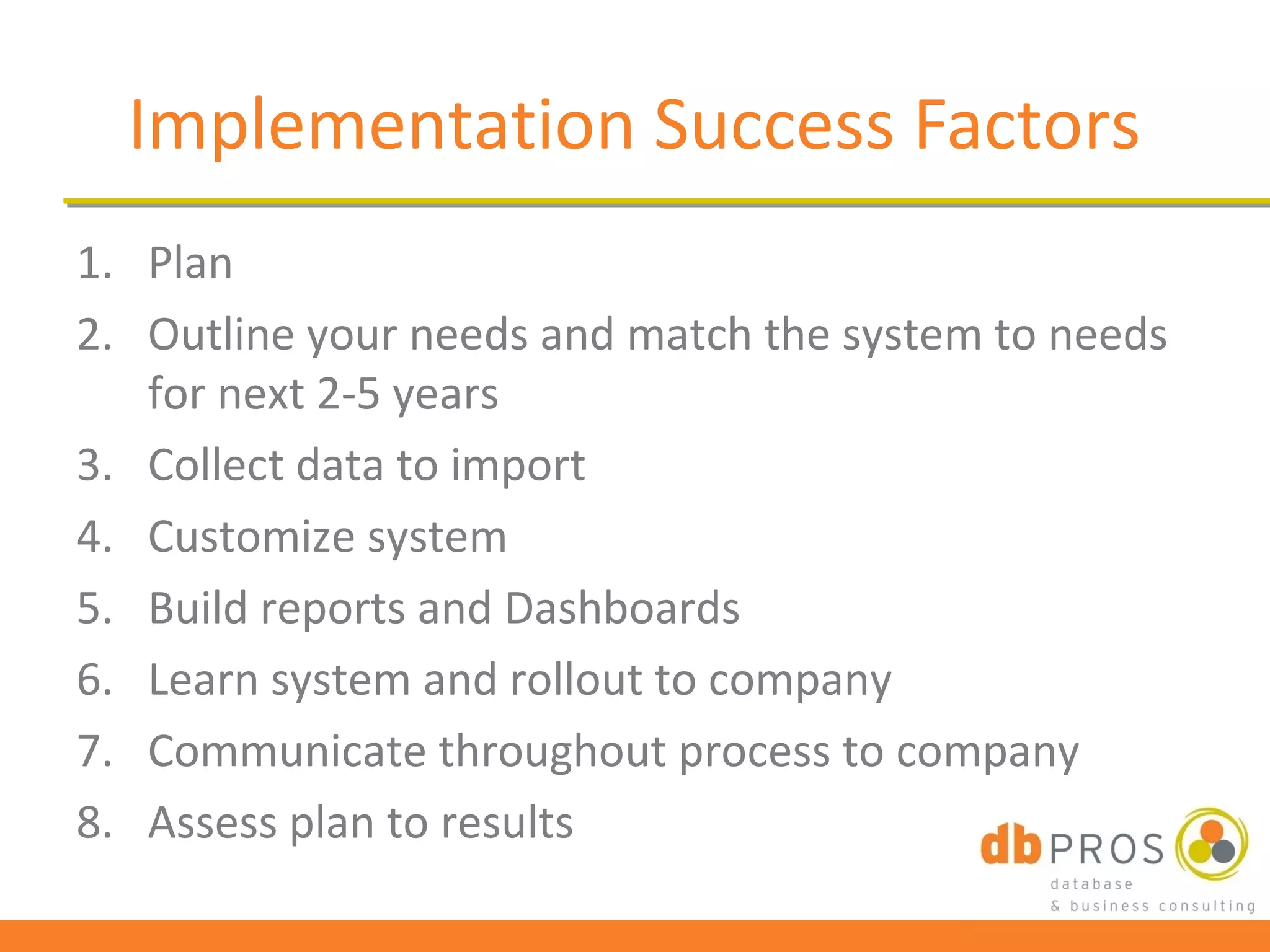 Implementation Success Factors

1. Plan
2. Outline your needs and match the system to needs for next 2-5 years
3. Collect data to import
4. Customize system
5. Build reports and Dashboards
6. Learn system and rollout to company
7. Communicate throughout process to company
8. Assess plan to results

db PROS
database
& business consulting